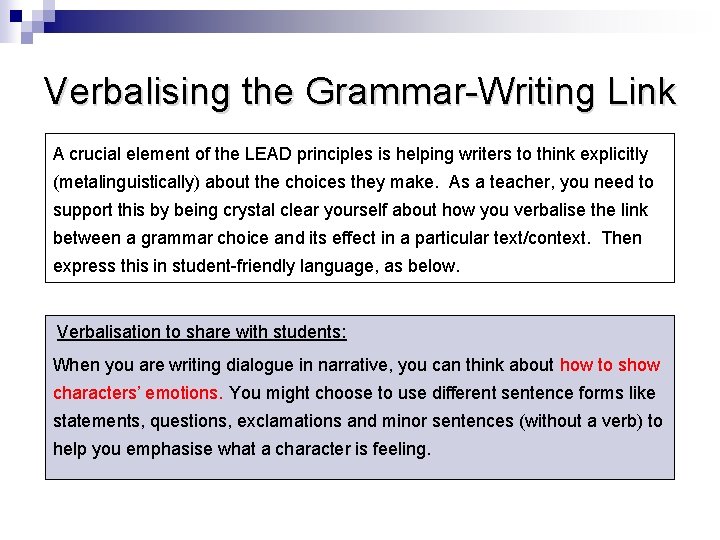 Verbalising the Grammar-Writing Link

A crucial element of the LEAD principles is helping writers to think explicitly (metalinguistically) about the choices they make. As a teacher, you need to support this by being crystal clear yourself about how you verbalise the link between a grammar choice and its effect in a particular text/context. Then express this in student-friendly language, as below.

Verbalisation to share with students:

When you are writing dialogue in narrative, you can think about how to show characters' emotions. You might choose to use different sentence forms like statements, questions, exclamations and minor sentences (without a verb) to help you emphasise what a character is feeling.